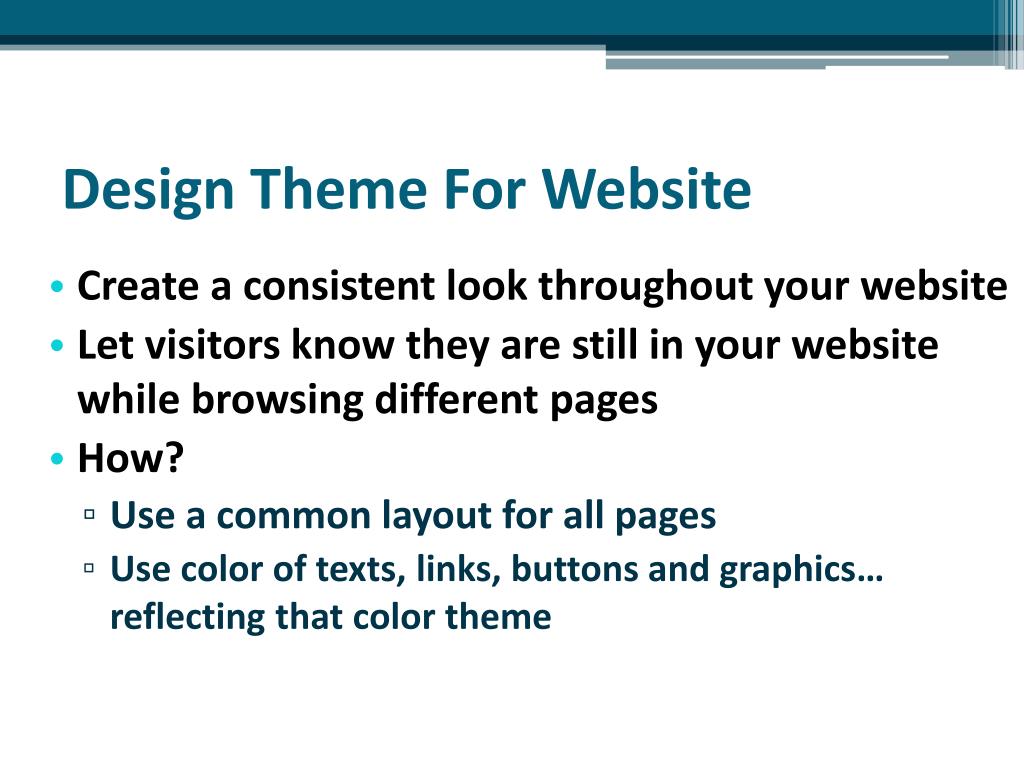 Design Theme For Website

• Create a consistent look throughout your website
• Let visitors know they are still in your website while browsing different pages
• How?
▫ Use a common layout for all pages
▫ Use color of texts, links, buttons and graphics… reflecting that color theme